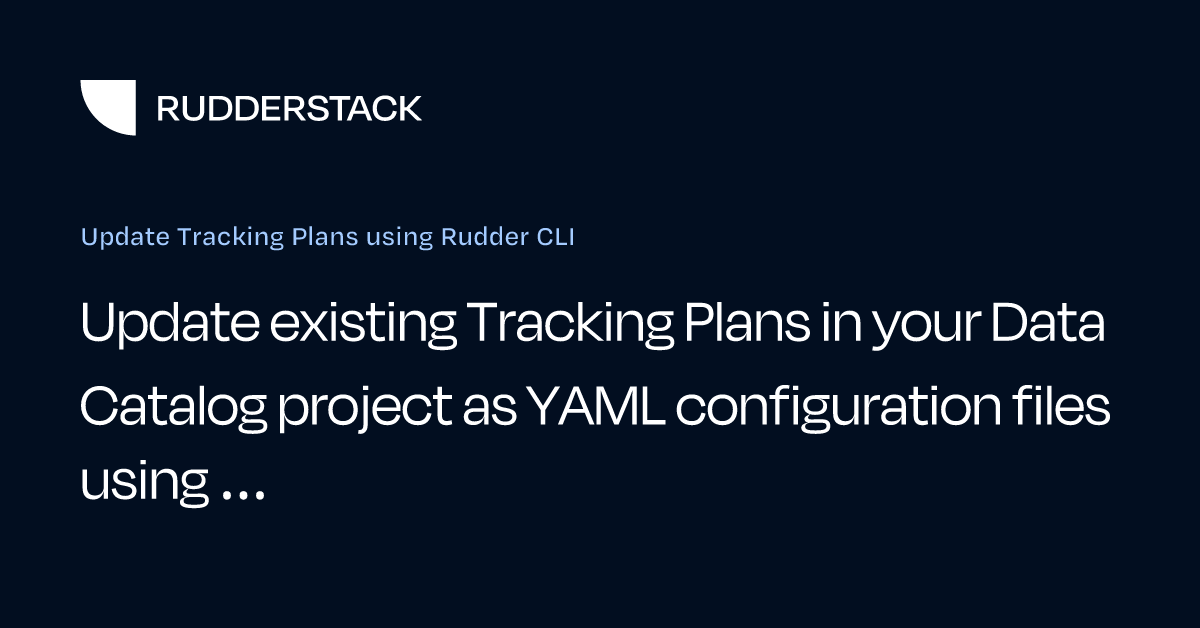 RUDDERSTACK

Update Tracking Plans using Rudder CLI

Update existing Tracking Plans in your Data Catalog project as YAML configuration files using ...